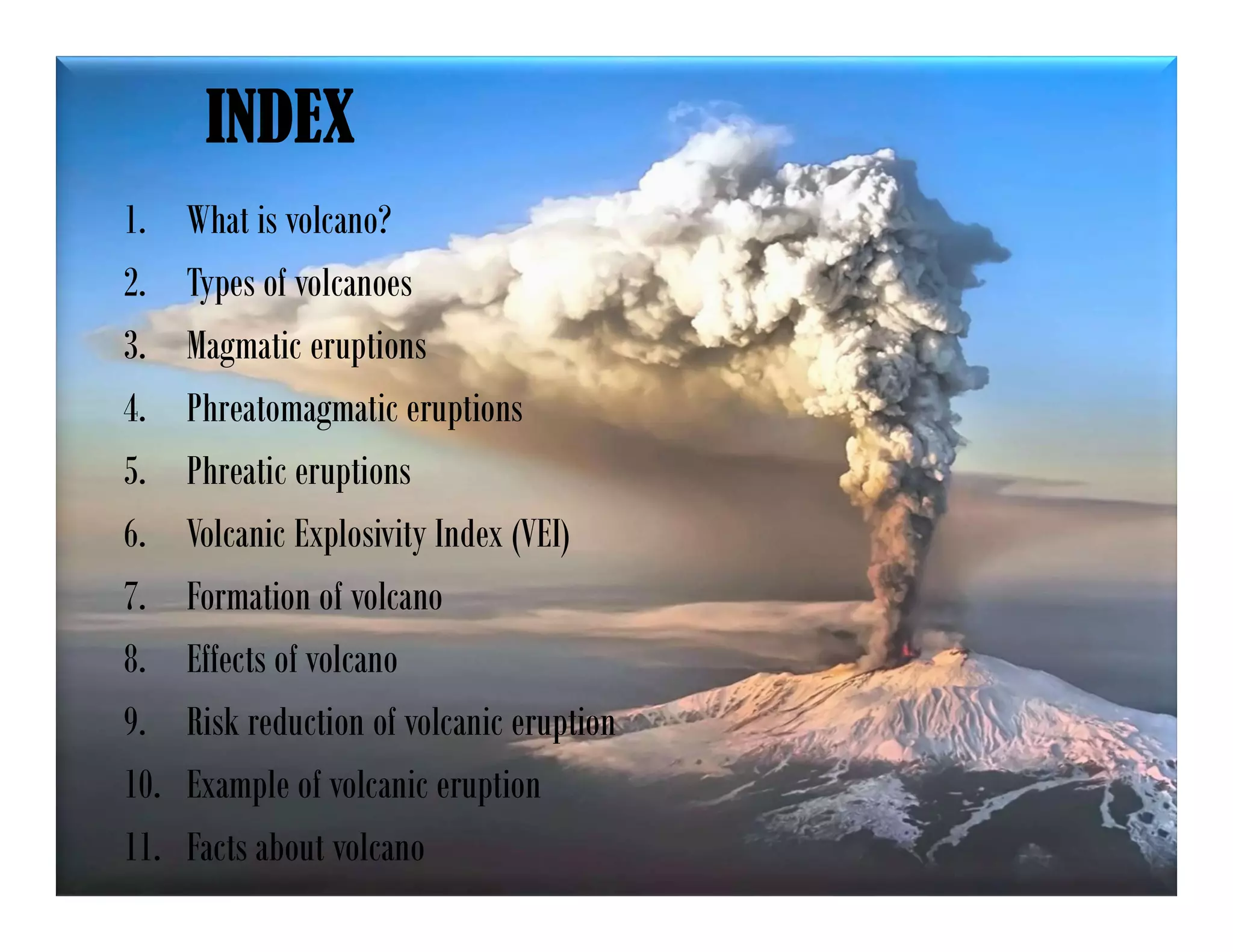 INDEX

1. What is volcano?
2. Types of volcanoes
3. Magmatic eruptions
4. Phreatomagmatic eruptions
5. Phreatic eruptions
6. Volcanic Explosivity Index (VEI)
7. Formation of volcano
8. Effects of volcano
9. Risk reduction of volcanic eruption
10. Example of volcanic eruption
11. Facts about volcano